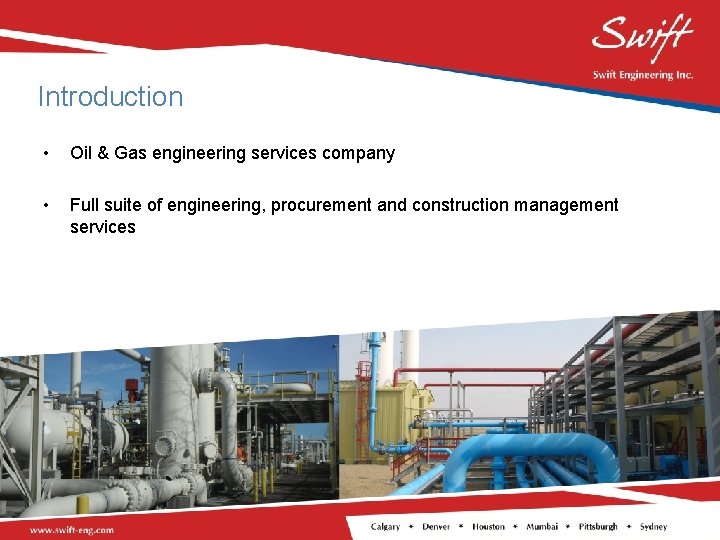 Swift
Swift Engineering Inc.

Introduction

• Oil & Gas engineering services company

• Full suite of engineering, procurement and construction management services

www.swift-eng.com

Calgary • Denver • Houston • Mumbai • Pittsburgh • Sydney